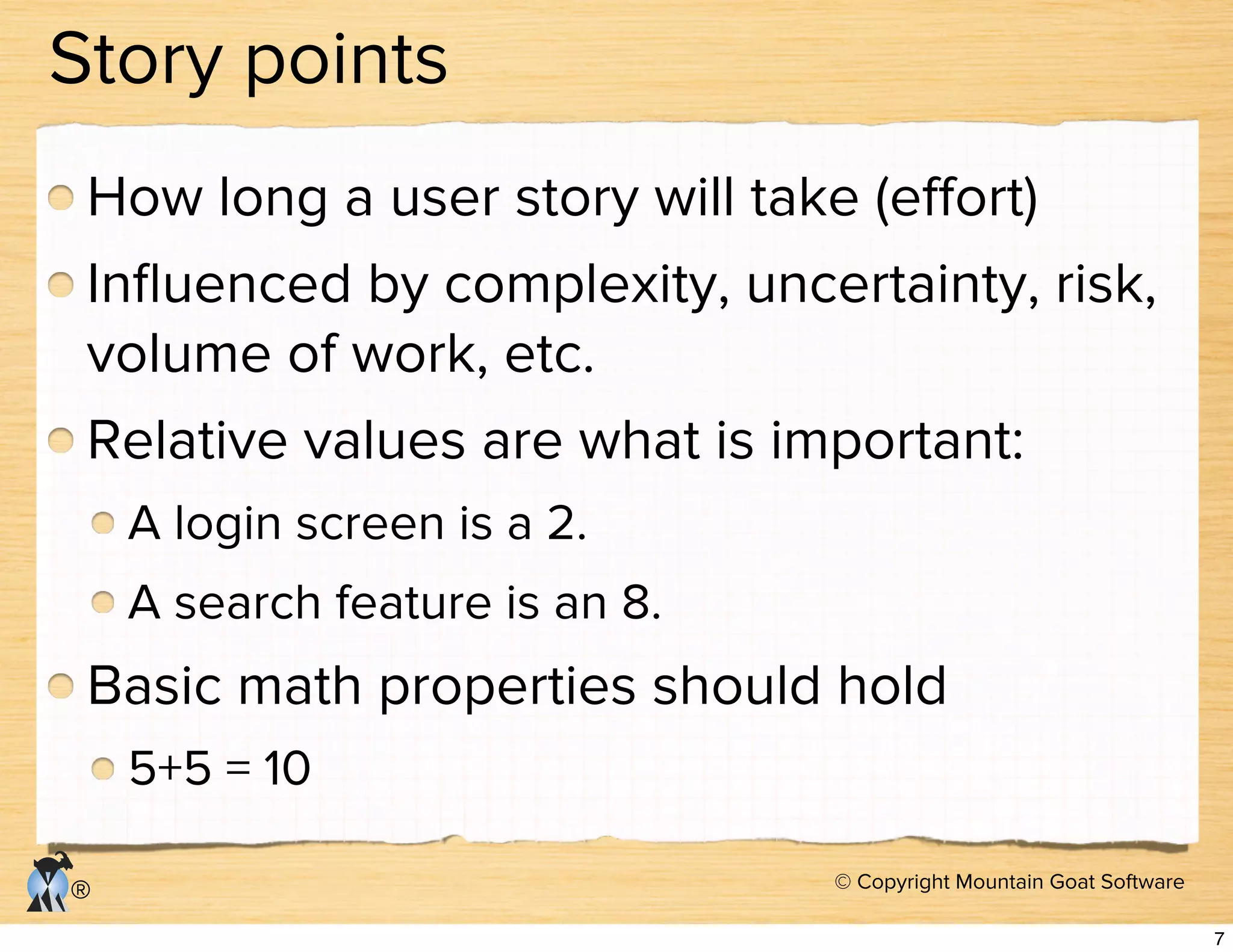 Story points

How long a user story will take (effort)

Influenced by complexity, uncertainty, risk, volume of work, etc.

Relative values are what is important:

A login screen is a 2.

A search feature is an 8.

Basic math properties should hold

$5+5 = 10$

®

© Copyright Mountain Goat Software

7